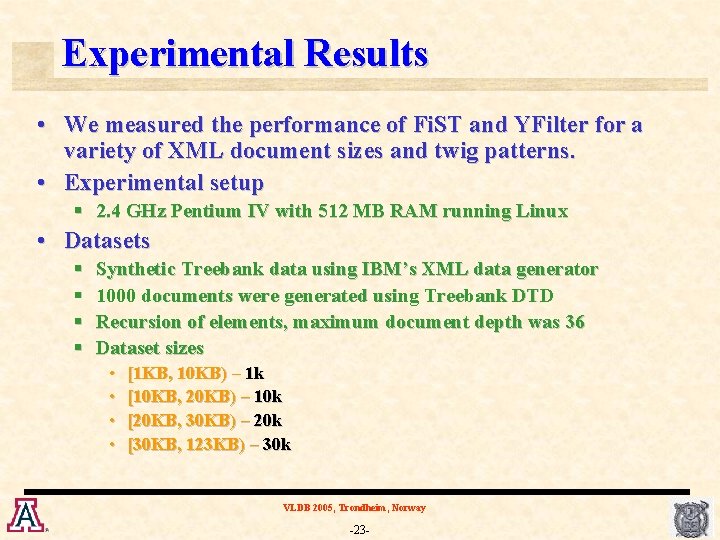 Experimental Results

• We measured the performance of FiST and YFilter for a variety of XML document sizes and twig patterns.
• Experimental setup
  ▪ 2.4 GHz Pentium IV with 512 MB RAM running Linux
• Datasets
  ▪ Synthetic Treebank data using IBM's XML data generator
  ▪ 1000 documents were generated using Treebank DTD
  ▪ Recursion of elements, maximum document depth was 36
  ▪ Dataset sizes
    • [1KB, 10KB) – 1k
    • [10KB, 20KB) – 10k
    • [20KB, 30KB) – 20k
    • [30KB, 123KB) – 30k

VLDB 2005, Trondheim, Norway

-23-